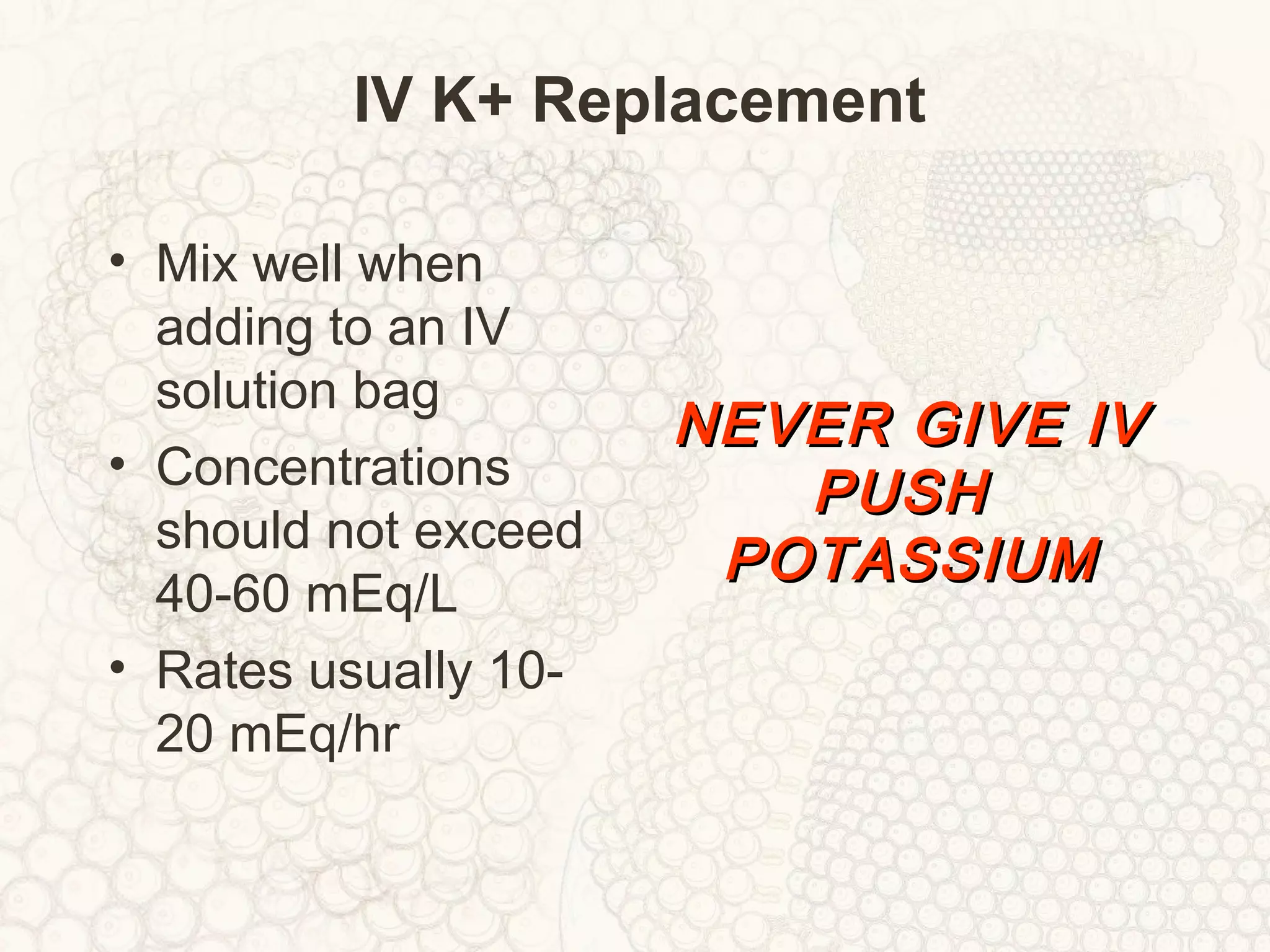 IV K+ Replacement

• Mix well when adding to an IV solution bag
• Concentrations should not exceed 40-60 mEq/L
• Rates usually 10-20 mEq/hr

NEVER GIVE IV PUSH POTASSIUM